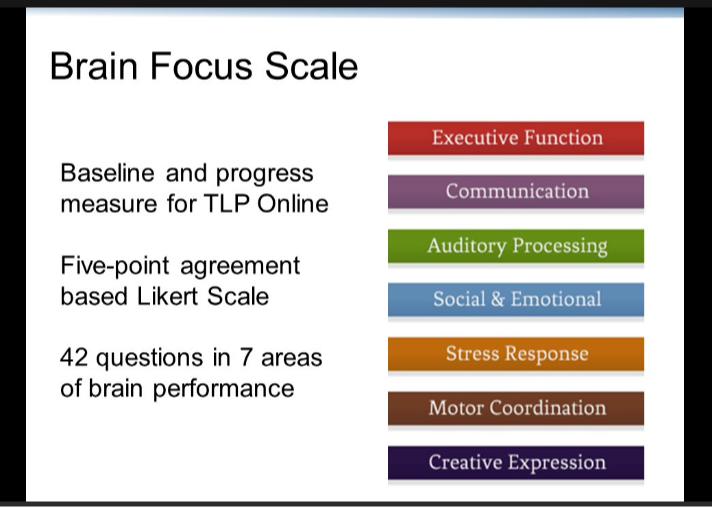 Brain Focus Scale

Baseline and progress measure for TLP Online

Five-point agreement based Likert Scale

42 questions in 7 areas of brain performance

Executive Function

Communication

Auditory Processing

Social & Emotional

Stress Response

Motor Coordination

Creative Expression